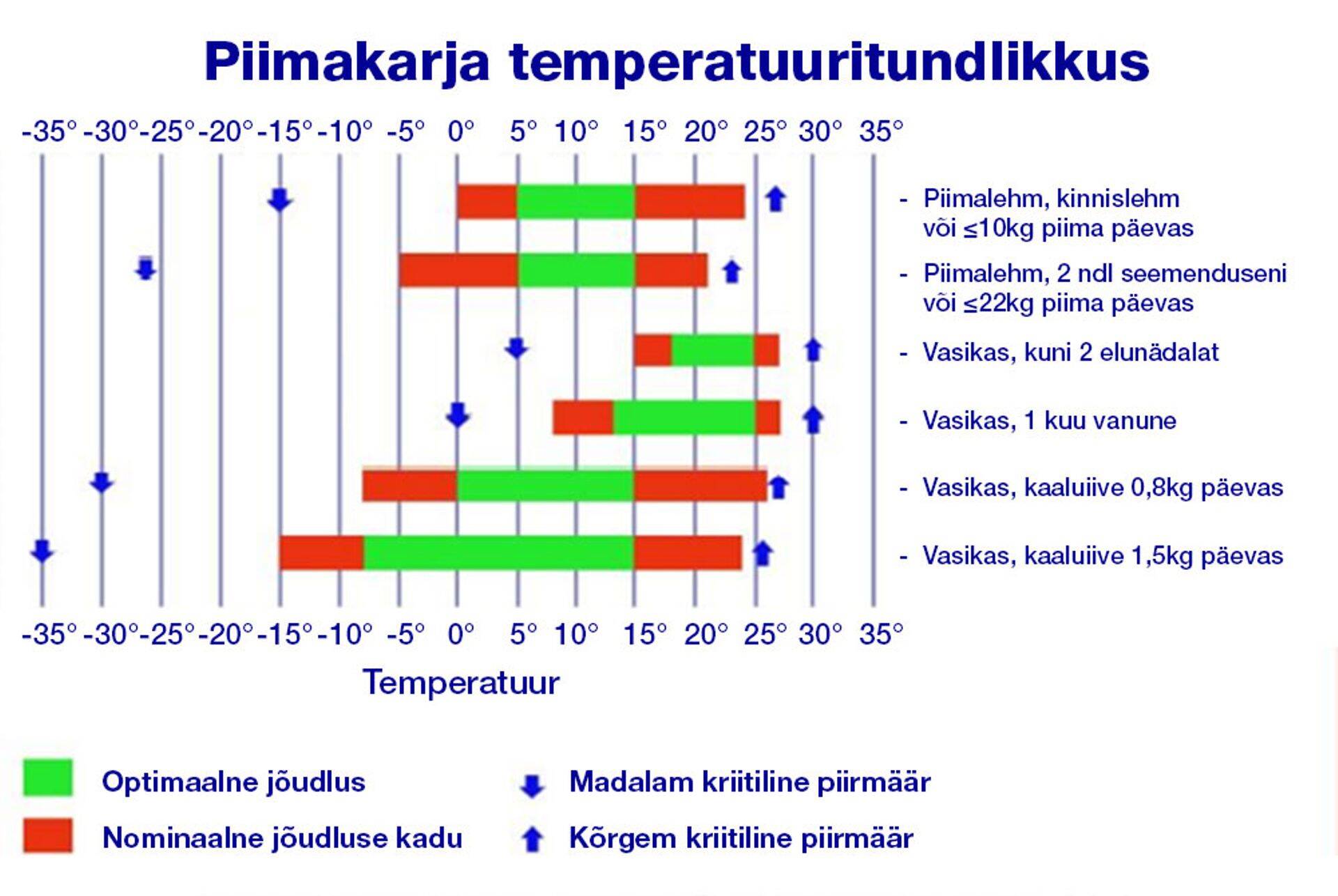 Piimakarja temperatuuritundlikkus

-35° -30° -25° -20° -15° -10° -5° 0° 5° 10° 15° 20° 25° 30° 35°

- Piimalehm, kinnislehm või ≤10kg piima päevas

- Piimalehm, 2 ndl seemenduseni või ≤22kg piima päevas

- Vasikas, kuni 2 elunädalat

- Vasikas, 1 kuu vanune

- Vasikas, kaaluiive 0,8kg päevas

- Vasikas, kaaluiive 1,5kg päevas

-35° -30° -25° -20° -15° -10° -5° 0° 5° 10° 15° 20° 25° 30° 35°

Temperatuur

Optimaalne jõudlus

Nominaalne jõudluse kadu

Madalam kriitiline piirmäär

Kõrgem kriitiline piirmäär